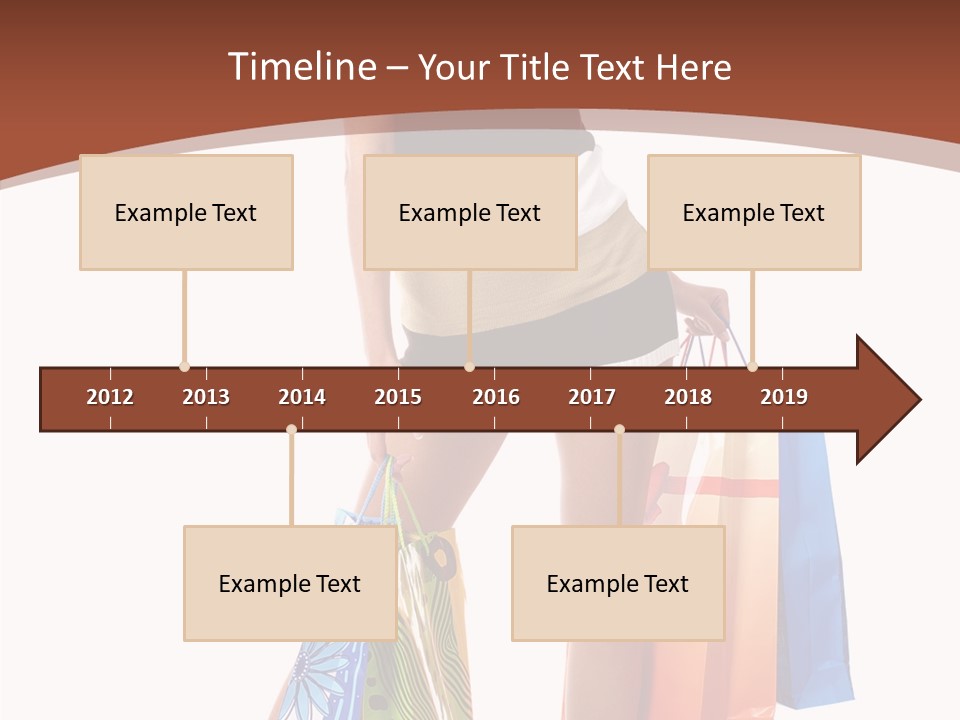 Timeline – Your Title Text Here

Example Text

Example Text

Example Text

2012 2013 2014 2015 2016 2017 2018 2019

Example Text

Example Text